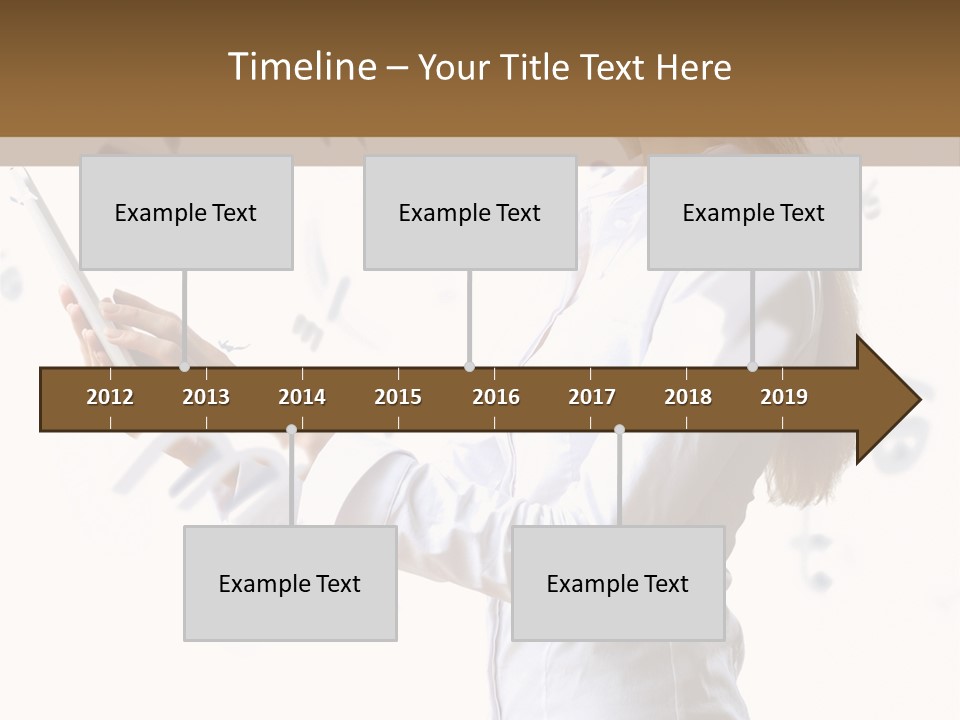 Timeline – Your Title Text Here

Example Text

Example Text

Example Text

2012 2013 2014 2015 2016 2017 2018 2019

Example Text

Example Text